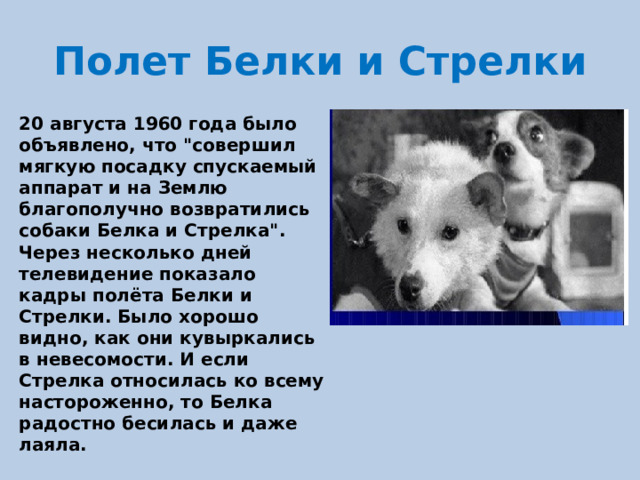 Полет Белки и Стрелки

20 августа 1960 года было объявлено, что "совершил мягкую посадку спускаемый аппарат и на Землю благополучно возвратились собаки Белка и Стрелка". Через несколько дней телевидение показало кадры полёта Белки и Стрелки. Было хорошо видно, как они кувыркались в невесомости. И если Стрелка относилась ко всему настороженно, то Белка радостно бесилась и даже лаяла.